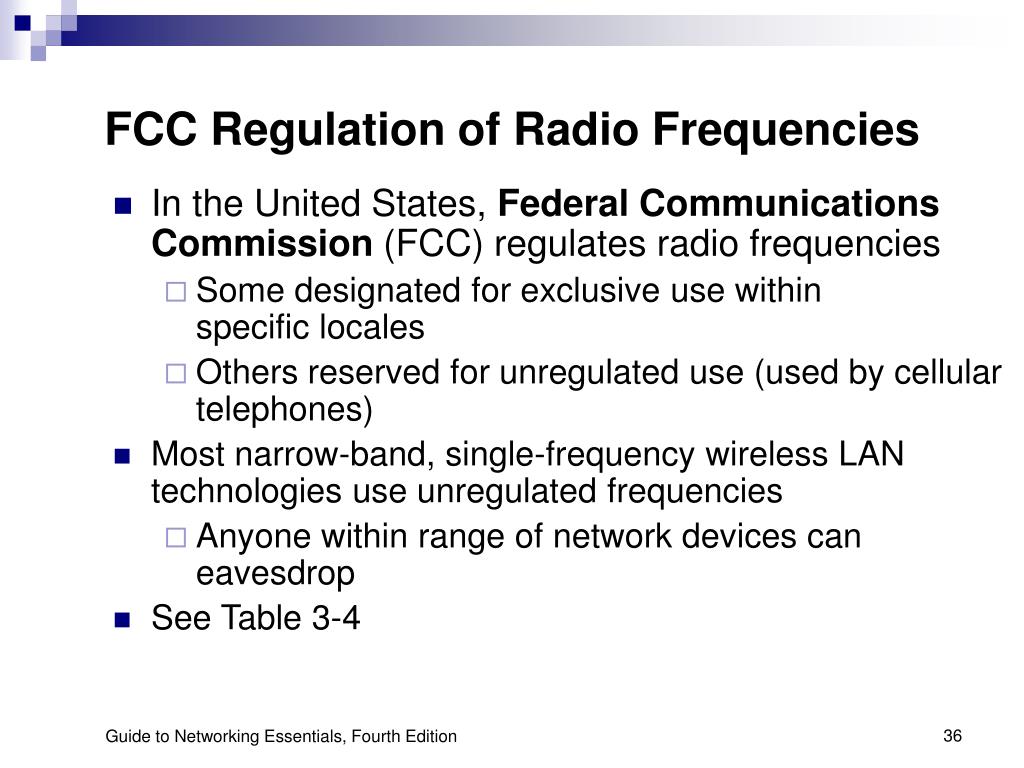 FCC Regulation of Radio Frequencies

In the United States, Federal Communications Commission (FCC) regulates radio frequencies

Some designated for exclusive use within specific locales

Others reserved for unregulated use (used by cellular telephones)

Most narrow-band, single-frequency wireless LAN technologies use unregulated frequencies

Anyone within range of network devices can eavesdrop

See Table 3-4

Guide to Networking Essentials, Fourth Edition

36